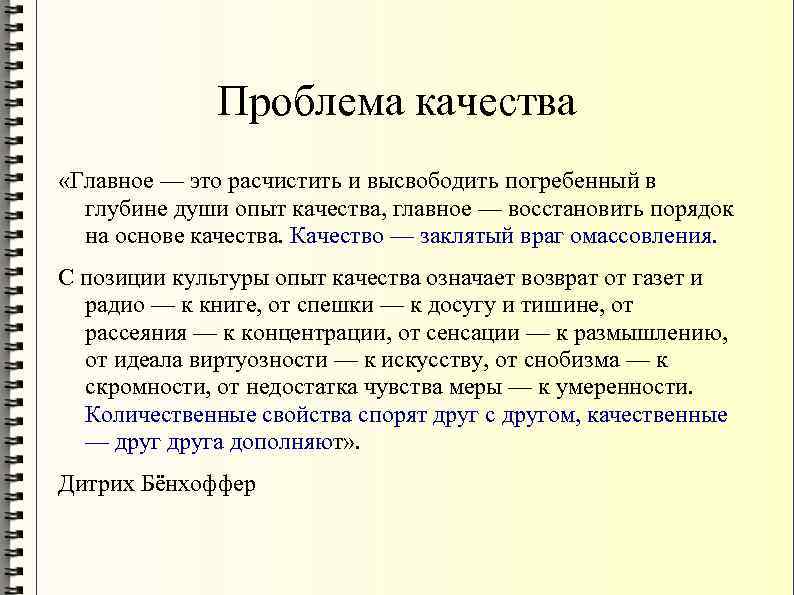 Проблема качества

«Главное — это расчистить и высвободить погребенный в глубине души опыт качества, главное — восстановить порядок на основе качества. Качество — заклятый враг омассовления.

С позиции культуры опыт качества означает возврат от газет и радио — к книге, от спешки — к досугу и тишине, от рассеяния — к концентрации, от сенсации — к размышлению, от идеала виртуозности — к искусству, от снобизма — к скромности, от недостатка чувства меры — к умеренности. Количественные свойства спорят друг с другом, качественные — друг друга дополняют».

Дитрих Бёнхоффер